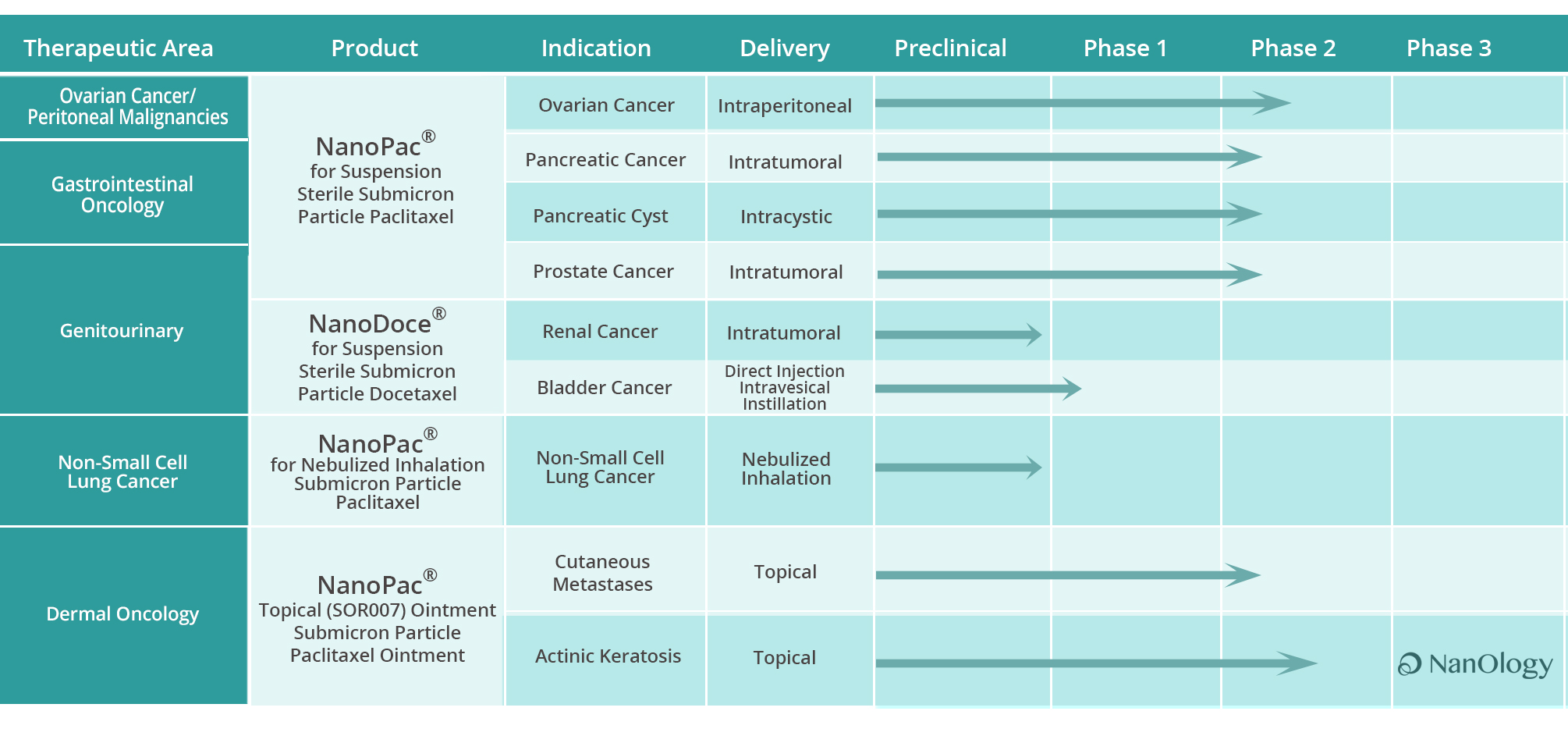 | Therapeutic Area | Product | Indication | Delivery | Preclinical | Phase 1 | Phase 2 | Phase 3 |
|---|---|---|---|---|---|---|---|
| Ovarian Cancer/ Peritoneal Malignancies | NanoPac® for Suspension Sterile Submicron Particle Paclitaxel | Ovarian Cancer | Intraperitoneal | | | | |
| Gastrointestinal Oncology | | Pancreatic Cancer | Intratumoral | | | | |
| | | Pancreatic Cyst | Intracystic | | | | |
| Genitourinary | | Prostate Cancer | Intratumoral | | | | |
| | NanoDoce® for Suspension Sterile Submicron Particle Docetaxel | Renal Cancer | Intratumoral | | | | |
| | | Bladder Cancer | Direct Injection Intravesical Instillation | | | | |
| Non-Small Cell Lung Cancer | NanoPac® for Nebulized Inhalation Submicron Particle Paclitaxel | Non-Small Cell Lung Cancer | Nebulized Inhalation | | | | |
| Dermal Oncology | NanoPac® Topical (SOR007) Ointment Submicron Particle Paclitaxel Ointment | Cutaneous Metastases | Topical | | | | |
| | | Actinic Keratosis | Topical | | | | NanOlogy |